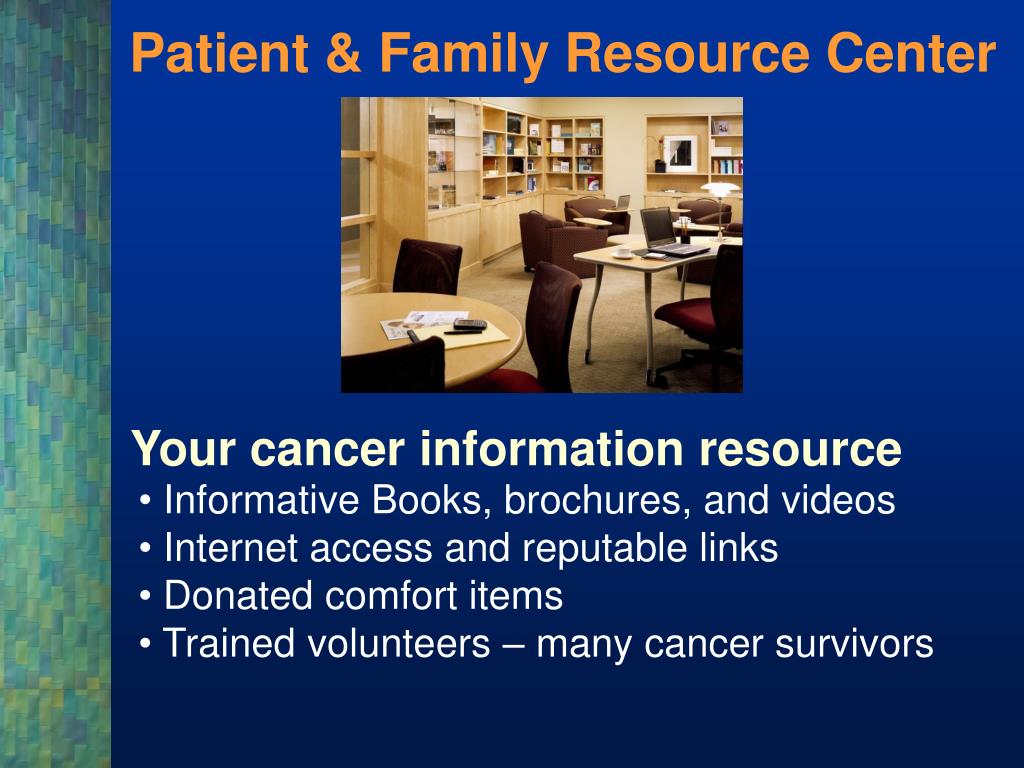 Patient & Family Resource Center

Your cancer information resource
• Informative Books, brochures, and videos
• Internet access and reputable links
• Donated comfort items
• Trained volunteers – many cancer survivors